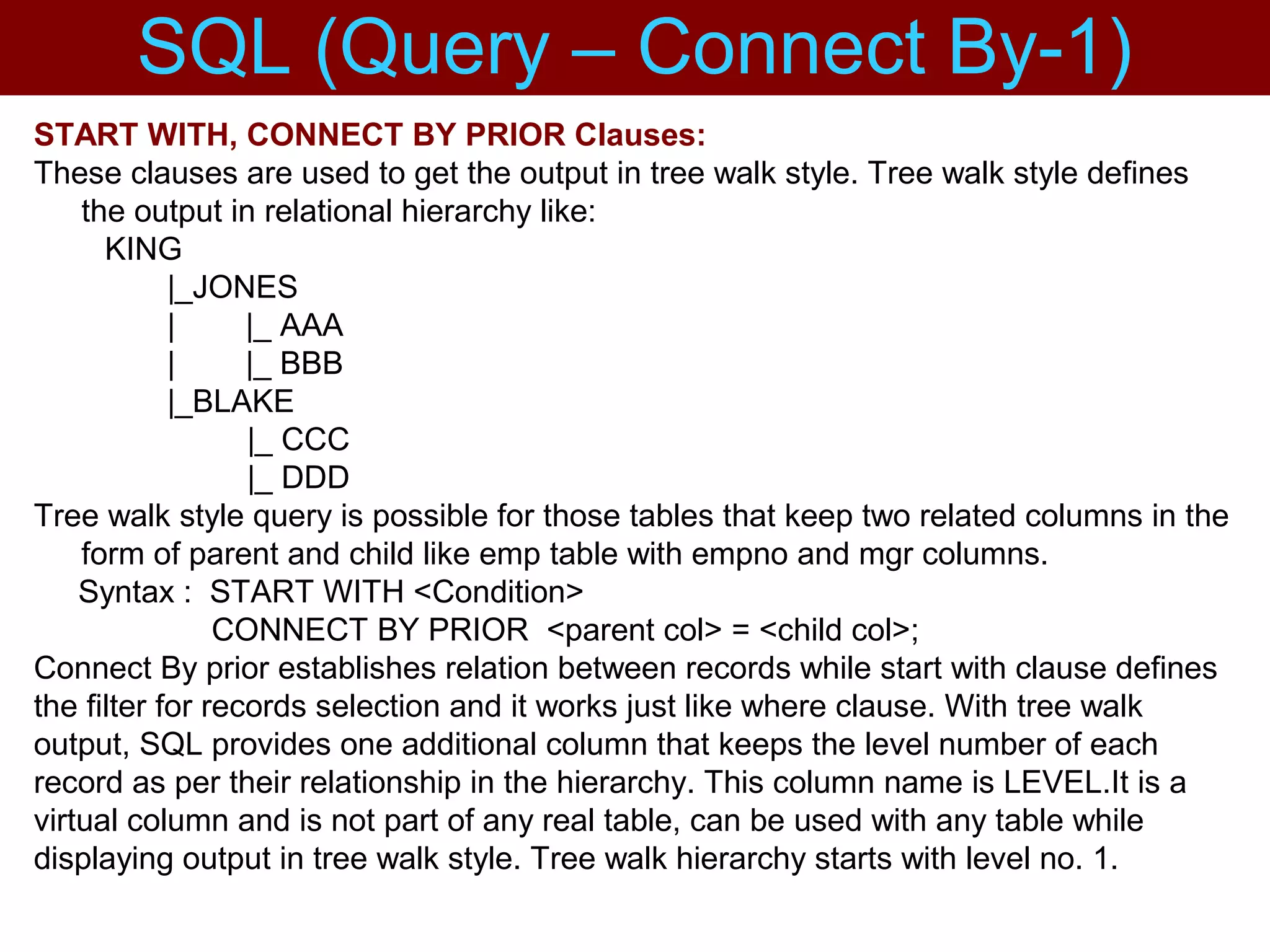 SQL (Query – Connect By-1)

START WITH, CONNECT BY PRIOR Clauses:
These clauses are used to get the output in tree walk style. Tree walk style defines the output in relational hierarchy like:

KING
|_JONES
| |_ AAA
| |_ BBB
|_BLAKE
|_ CCC
|_ DDD

Tree walk style query is possible for those tables that keep two related columns in the form of parent and child like emp table with empno and mgr columns.

Syntax : START WITH <Condition>
CONNECT BY PRIOR <parent col> = <child col>;

Connect By prior establishes relation between records while start with clause defines the filter for records selection and it works just like where clause. With tree walk output, SQL provides one additional column that keeps the level number of each record as per their relationship in the hierarchy. This column name is LEVEL.It is a virtual column and is not part of any real table, can be used with any table while displaying output in tree walk style. Tree walk hierarchy starts with level no. 1.